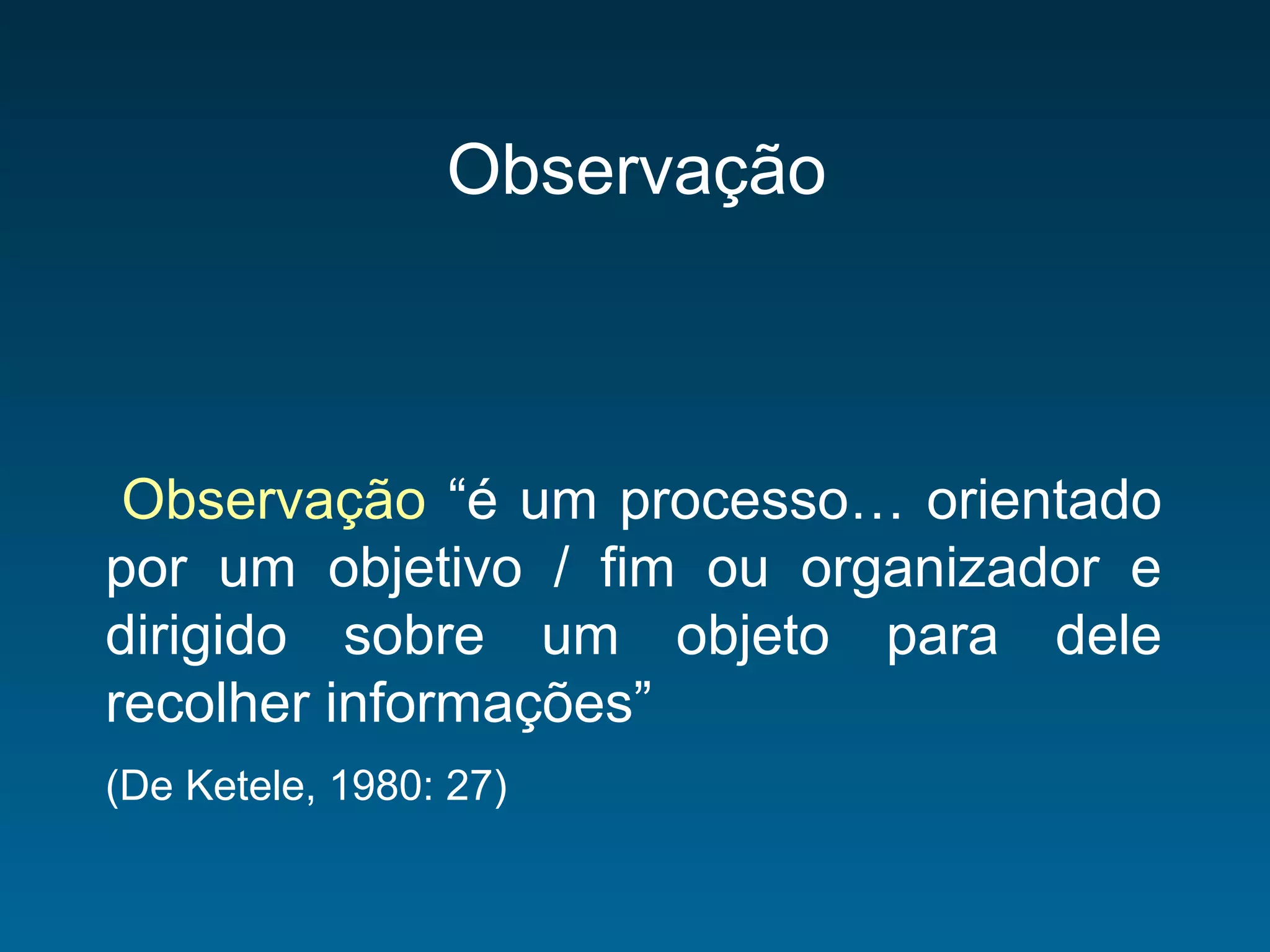 Observação

Observação “é um processo… orientado por um objetivo / fim ou organizador e dirigido sobre um objeto para dele recolher informações”

(De Ketele, 1980: 27)